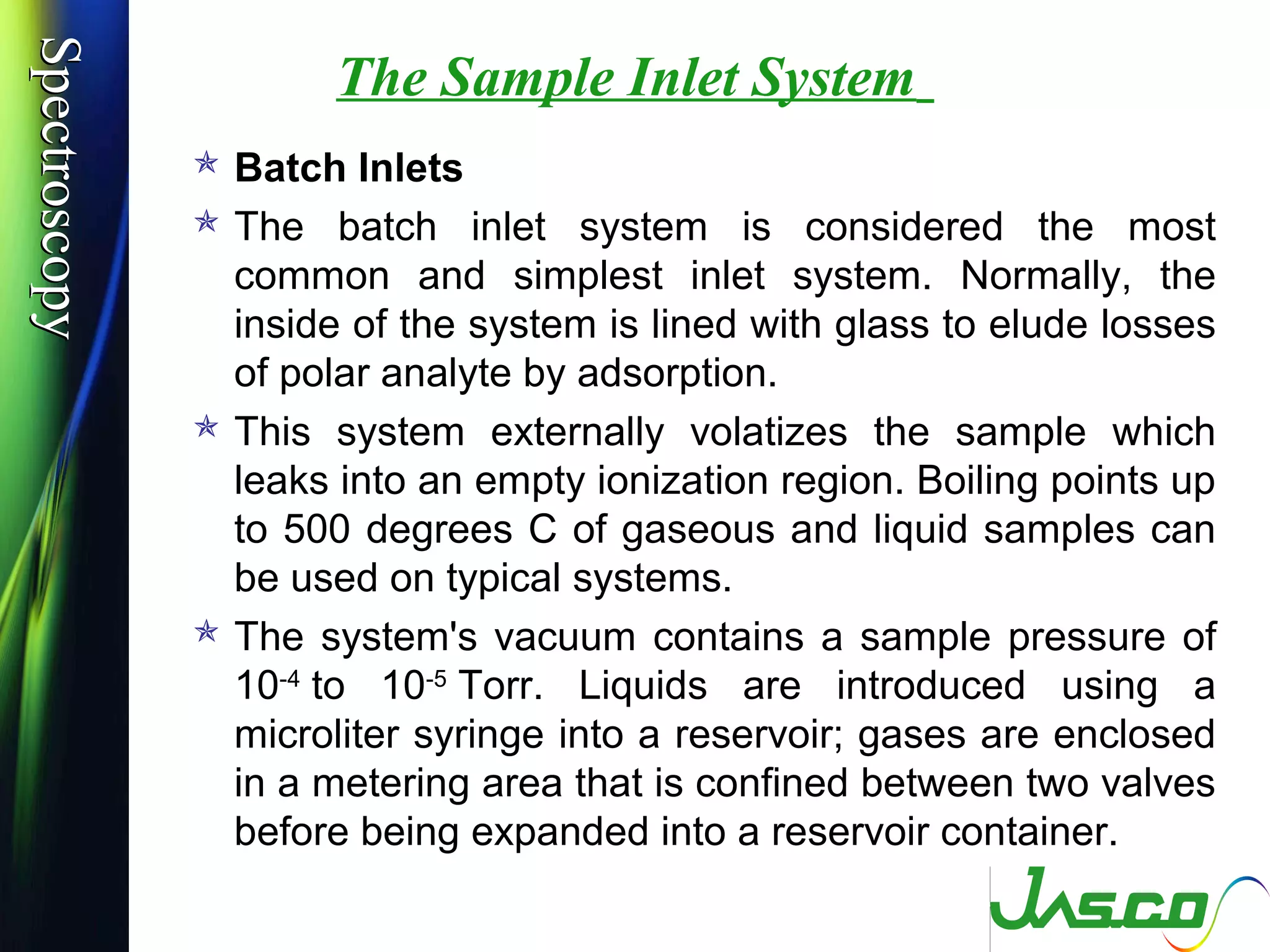 Spectroscopy

The Sample Inlet System

Batch Inlets

The batch inlet system is considered the most common and simplest inlet system. Normally, the inside of the system is lined with glass to elude losses of polar analyte by adsorption.

This system externally volatizes the sample which leaks into an empty ionization region. Boiling points up to 500 degrees C of gaseous and liquid samples can be used on typical systems.

The system's vacuum contains a sample pressure of $10^{-4}$ to $10^{-5}$ Torr. Liquids are introduced using a microliter syringe into a reservoir; gases are enclosed in a metering area that is confined between two valves before being expanded into a reservoir container.

JASCO